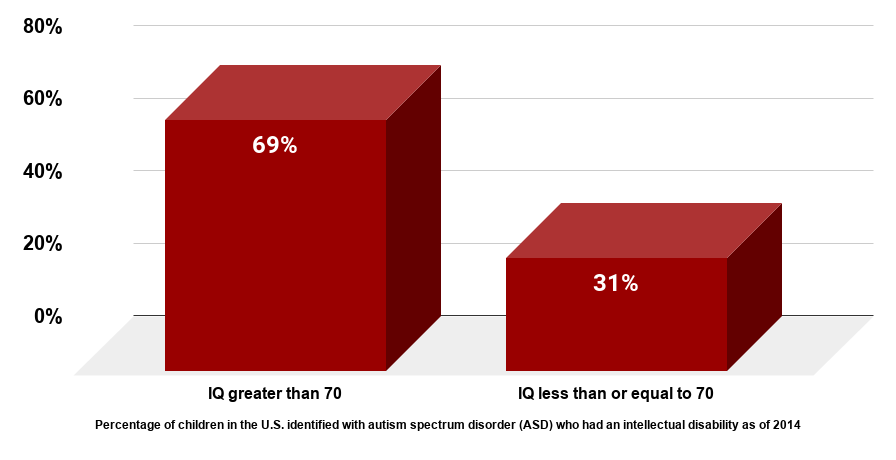 80%
60%
40%
20%
0%

69%
31%

IQ greater than 70
IQ less than or equal to 70

Percentage of children in the U.S. identified with autism spectrum disorder (ASD) who had an intellectual disability as of 2014